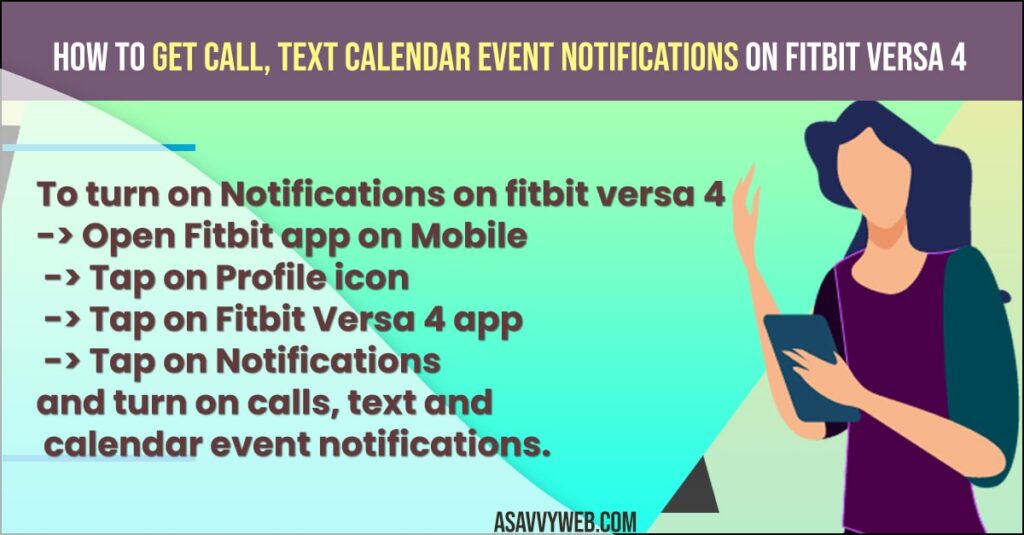 HOW TO GET CALL, TEXT CALENDAR EVENT NOTIFICATIONS ON FITBIT VERSA 4

To turn on Notifications on fitbit versa 4
-> Open Fitbit app on Mobile
-> Tap on Profile icon
-> Tap on Fitbit Versa 4 app
-> Tap on Notifications
and turn on calls, text and calendar event notifications.

ASAVVYWEB.COM